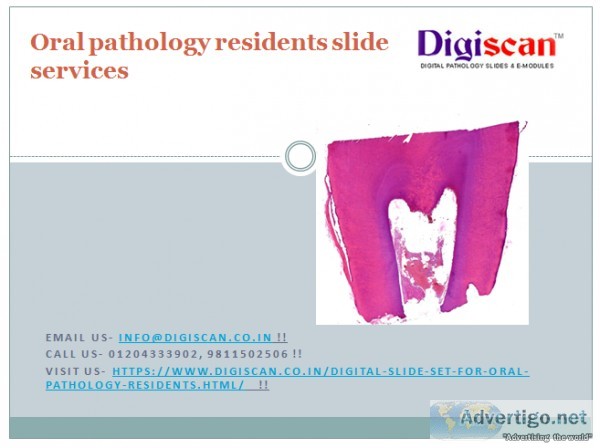 Oral pathology residents slide services

Digiscan™
DIGITAL PATHOLOGY SLIDES & E-MODULES

EMAIL US- INFO@DIGISCAN.CO.IN !!
CALL US- 01204333902, 9811502506 !!
VISIT US- HTTPS://WWW.DIGISCAN.CO.IN/DIGITAL-SLIDE-SET-FOR-ORAL-PATHOLOGY-RESIDENTS.HTML/ !!

Advertigo.net
"Advertising the world"